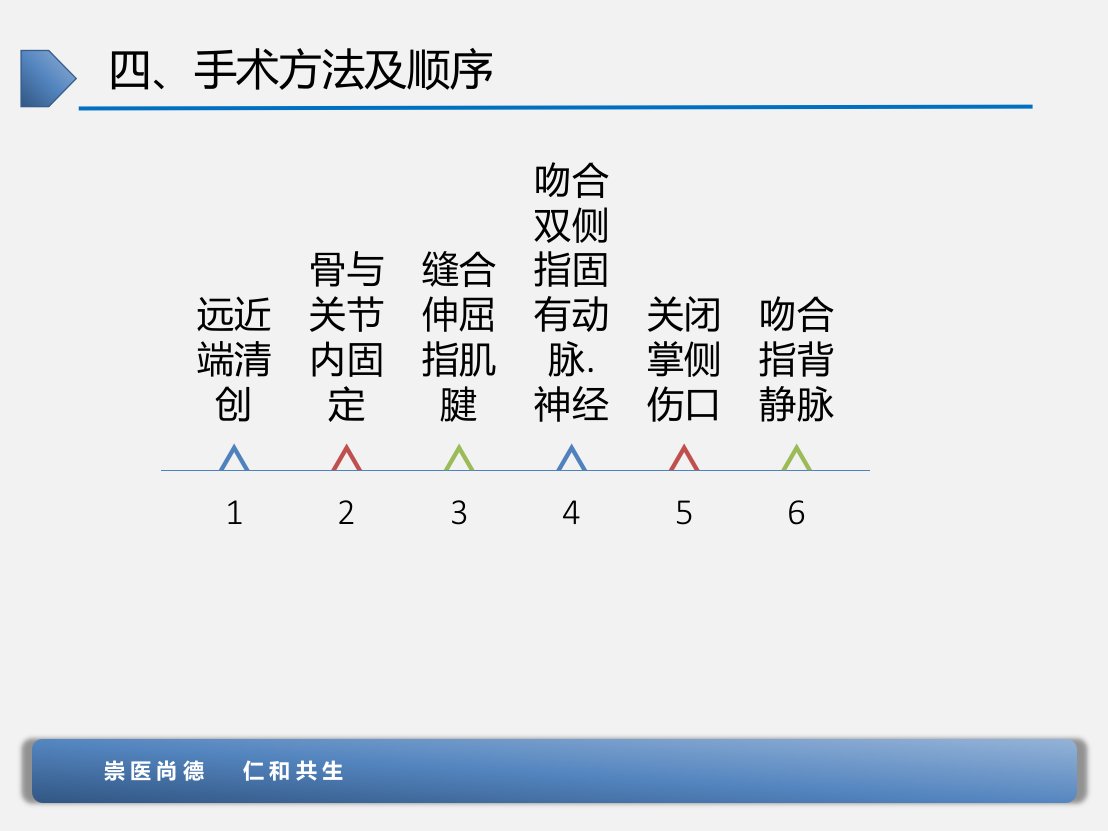 四、手术方法及顺序

远近端清创

骨与关节内固定

缝合伸屈指肌腱

吻合双侧指固有动脉.神经

关闭掌侧伤口

吻合指背静脉

1

2

3

4

5

6

崇医尚德　仁和共生